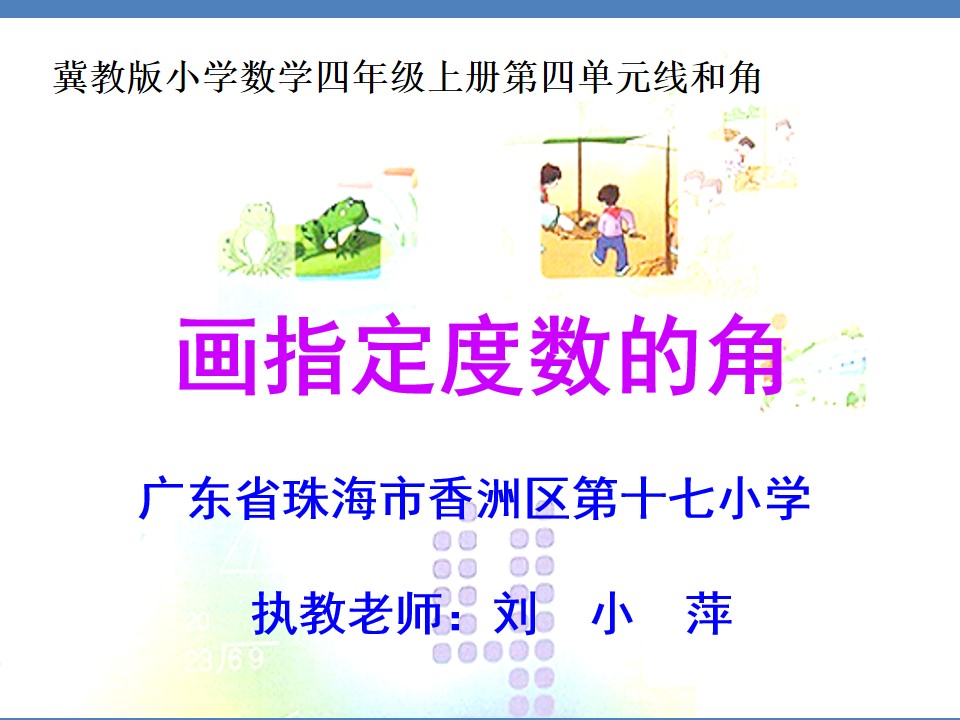 冀教版小学数学四年级上册第四单元线和角

画指定度数的角

广东省珠海市香洲区第十七小学

执教老师：刘 小 萍